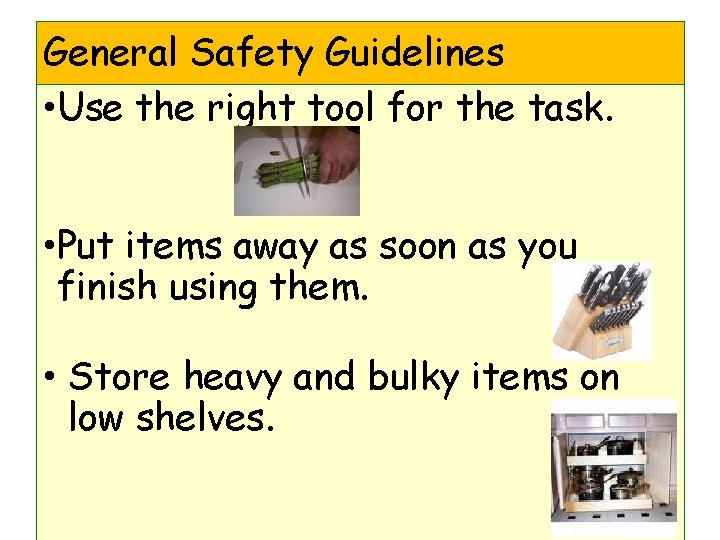 General Safety Guidelines

•Use the right tool for the task.

•Put items away as soon as you finish using them.

• Store heavy and bulky items on low shelves.